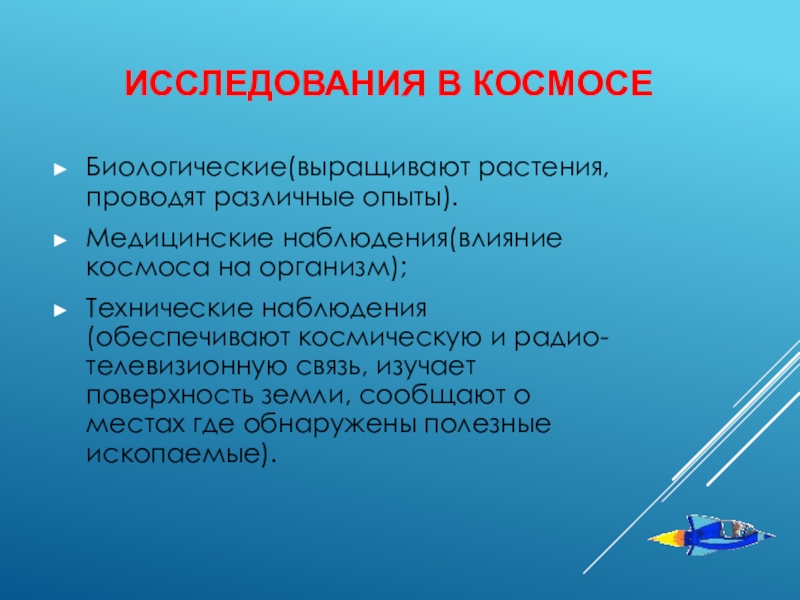 ИССЛЕДОВАНИЯ В КОСМОСЕ

► Биологические(выращивают растения, проводят различные опыты).

► Медицинские наблюдения(влияние космоса на организм);

► Технические наблюдения (обеспечивают космическую и радио-телевизионную связь, изучает поверхность земли, сообщают о местах где обнаружены полезные ископаемые).